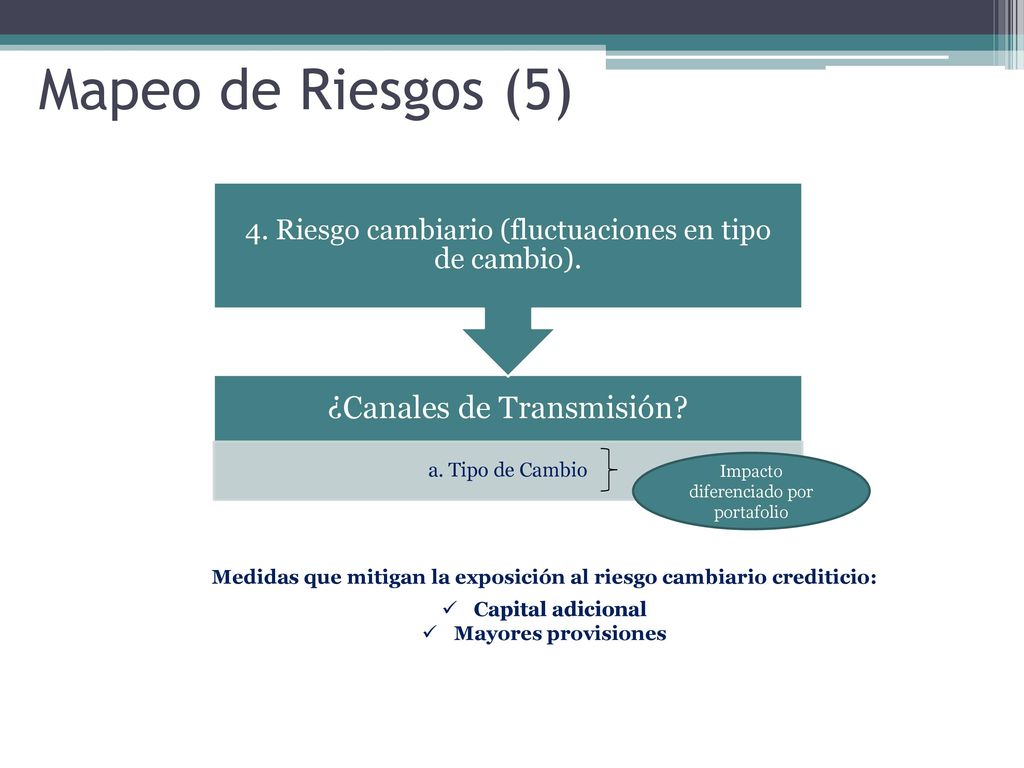 Mapeo de Riesgos (5)

4. Riesgo cambiario (fluctuaciones en tipo de cambio).

¿Canales de Transmisión?

a. Tipo de Cambio

Impacto diferenciado por portafolio

Medidas que mitigan la exposición al riesgo cambiario crediticio:

✓ Capital adicional
✓ Mayores provisiones